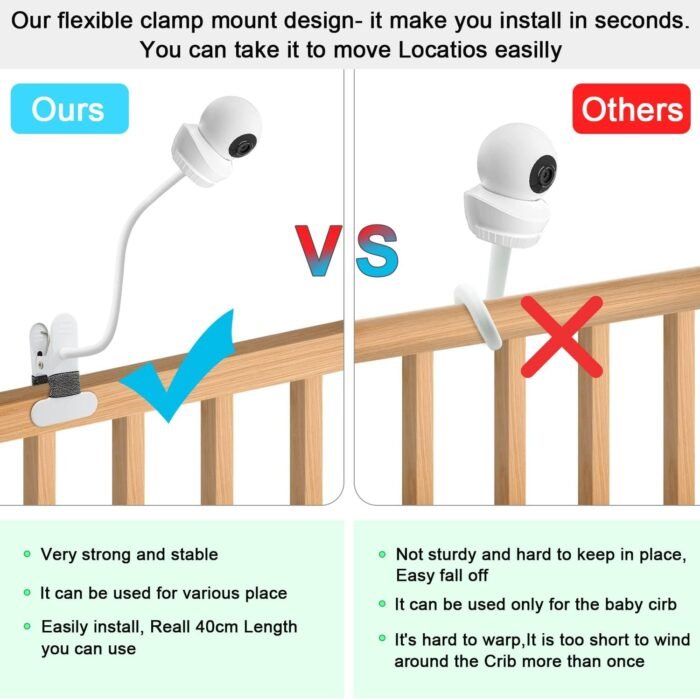 Our flexible clamp mount design- it make you install in seconds. You can take it to move Locatios easilly

Ours

VS

Others

- Very strong and stable
- It can be used for various place
- Easily install, Reall 40cm Length you can use

- Not sturdy and hard to keep in place, Easy fall off
- It can be used only for the baby cirb
- It's hard to warp,It is too short to wind around the Crib more than once